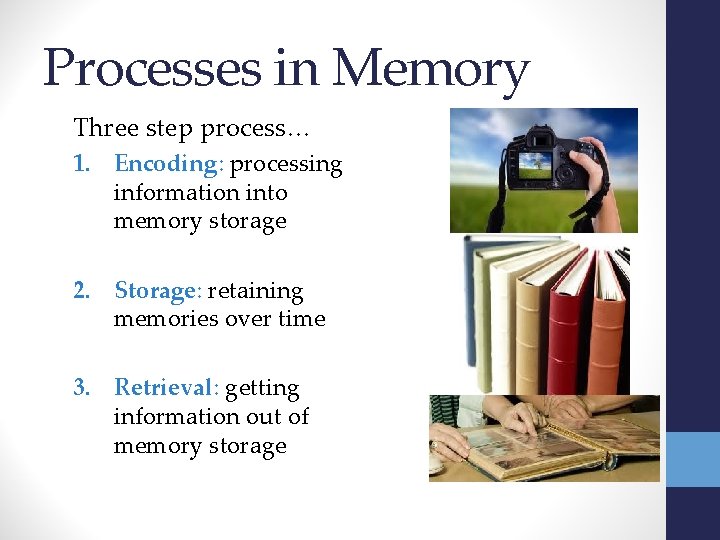 Processes in Memory

Three step process…

1. Encoding: processing information into memory storage

2. Storage: retaining memories over time

3. Retrieval: getting information out of memory storage